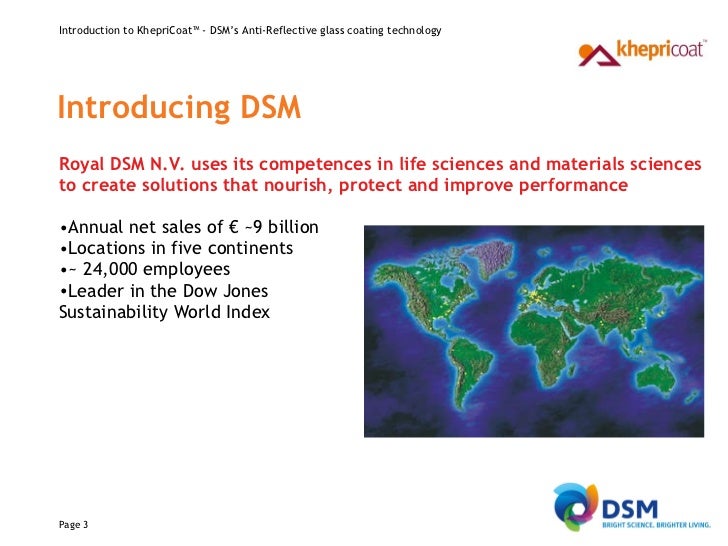 Introduction to KhepriCoat™ - DSM's Anti-Reflective glass coating technology

khepricoat™

Introducing DSM

Royal DSM N.V. uses its competences in life sciences and materials sciences to create solutions that nourish, protect and improve performance

•Annual net sales of € ~9 billion
•Locations in five continents
•~ 24,000 employees
•Leader in the Dow Jones Sustainability World Index

Page 3

DSM
BRIGHT SCIENCE. BRIGHTER LIVING.